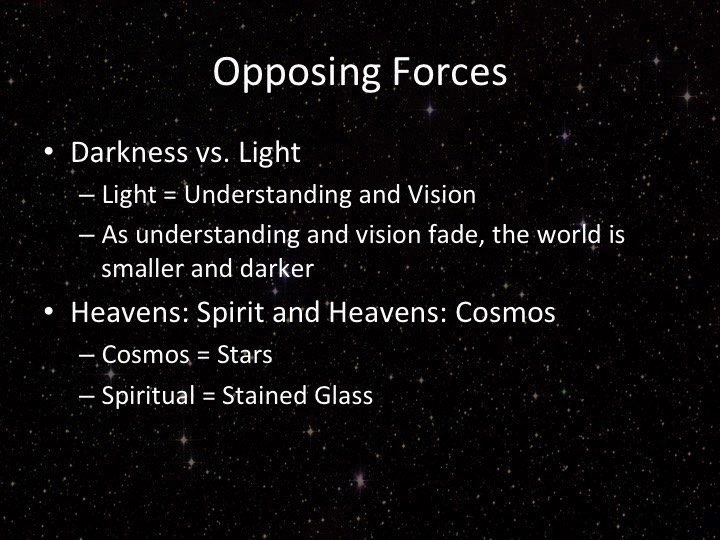 Opposing Forces

• Darkness vs. Light
– Light = Understanding and Vision
– As understanding and vision fade, the world is smaller and darker
• Heavens: Spirit and Heavens: Cosmos
– Cosmos = Stars
– Spiritual = Stained Glass